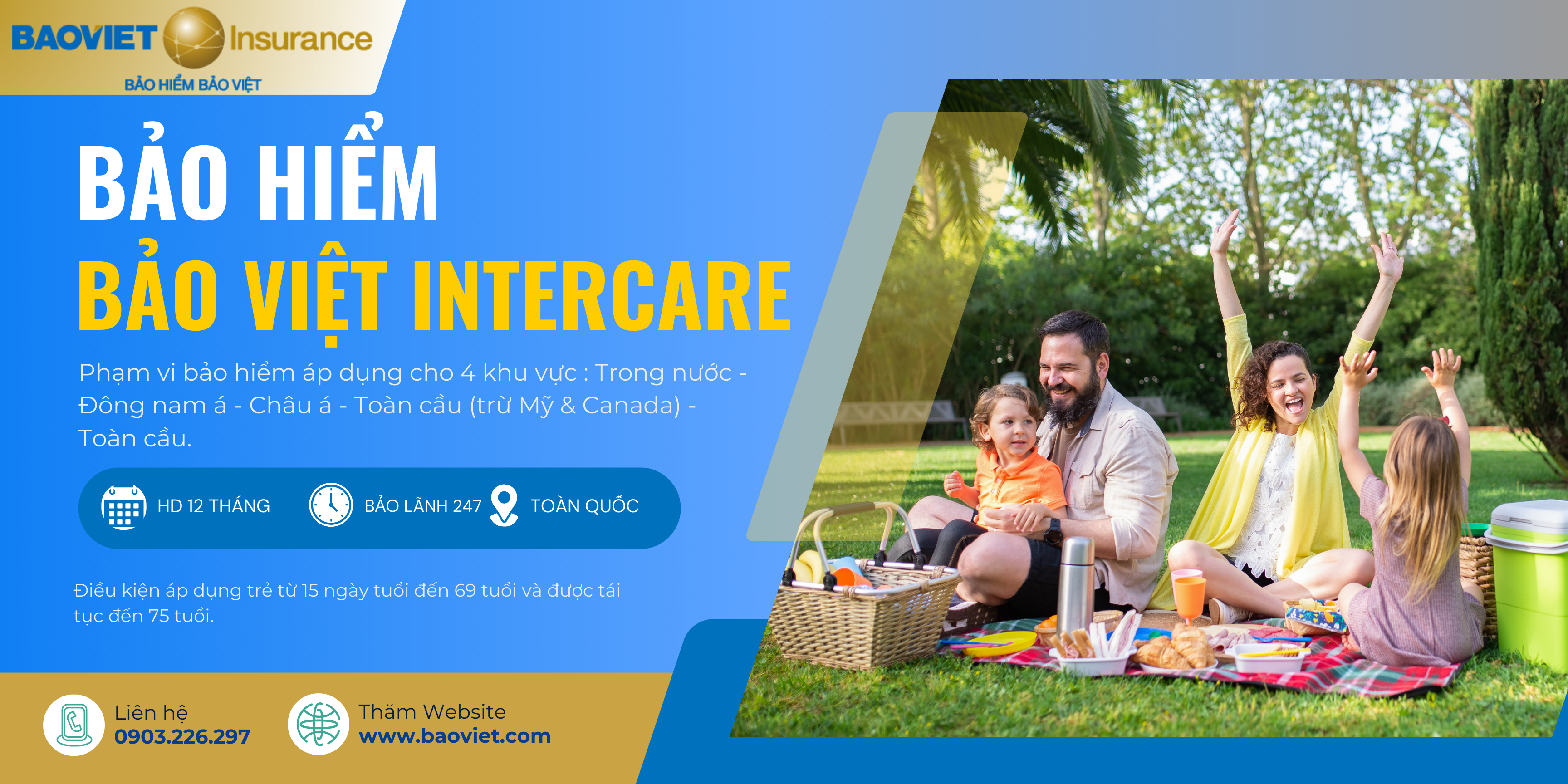 BAOVIET Insurance
BẢO HIỂM BẢO VIỆT

BẢO HIỂM
BẢO VIỆT INTERCARE

Phạm vi bảo hiểm áp dụng cho 4 khu vực : Trong nước - Đông nam á - Châu á - Toàn cầu (trừ Mỹ & Canada) - Toàn cầu.

HD 12 THÁNG
BẢO LÃNH 247
TOÀN QUỐC

Điều kiện áp dụng trẻ từ 15 ngày tuổi đến 69 tuổi và được tái tục đến 75 tuổi.

Liên hệ
0903.226.297

Thăm Website
www.baoviet.com